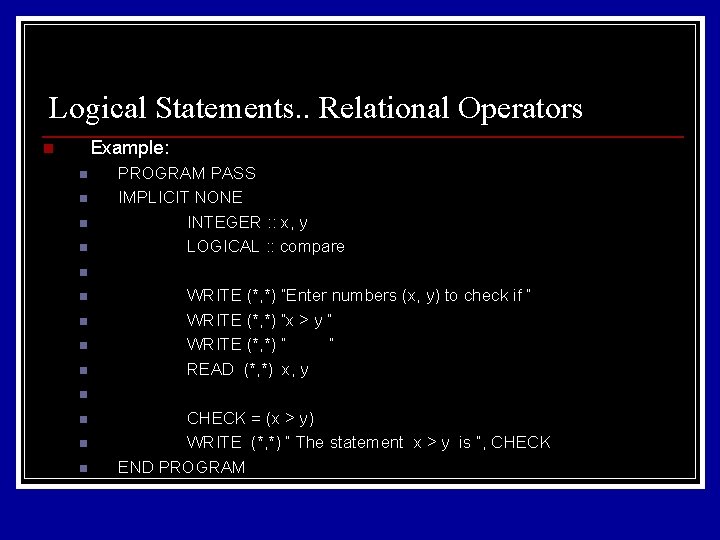 Logical Statements.. Relational Operators

Example:

PROGRAM PASS
IMPLICIT NONE
INTEGER :: x, y
LOGICAL :: compare

WRITE (*,*) "Enter numbers (x, y) to check if "
WRITE (*,*) "x > y "
WRITE (*,*) "          "
READ (*,*) x, y

CHECK = (x > y)
WRITE (*,*) " The statement x > y is ", CHECK
END PROGRAM